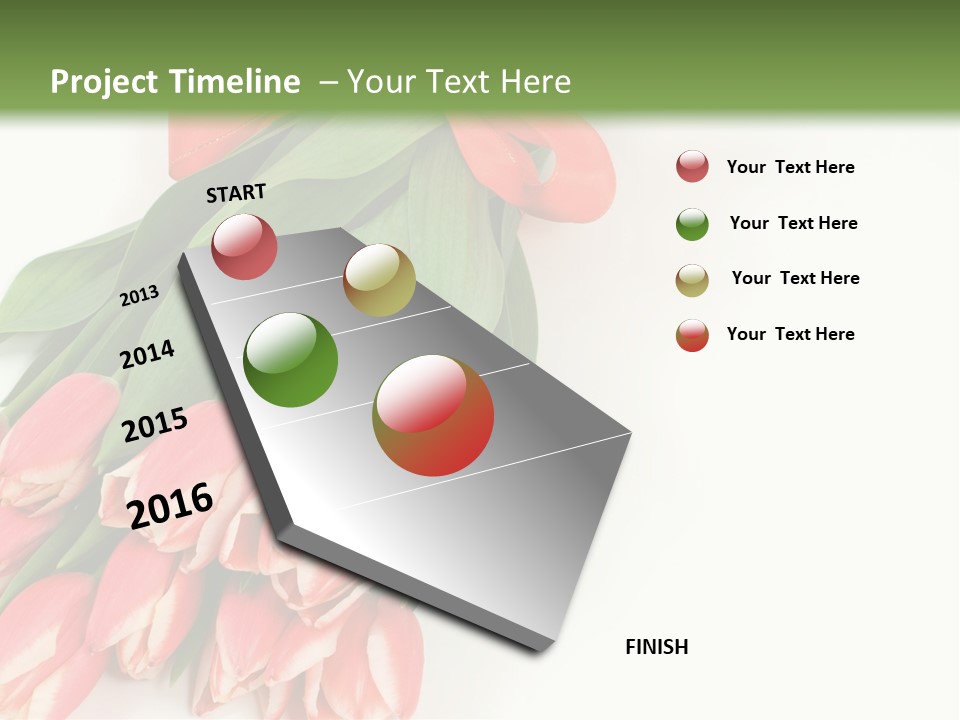 Project Timeline – Your Text Here

START

2013

2014

2015

2016

FINISH

Your Text Here

Your Text Here

Your Text Here

Your Text Here